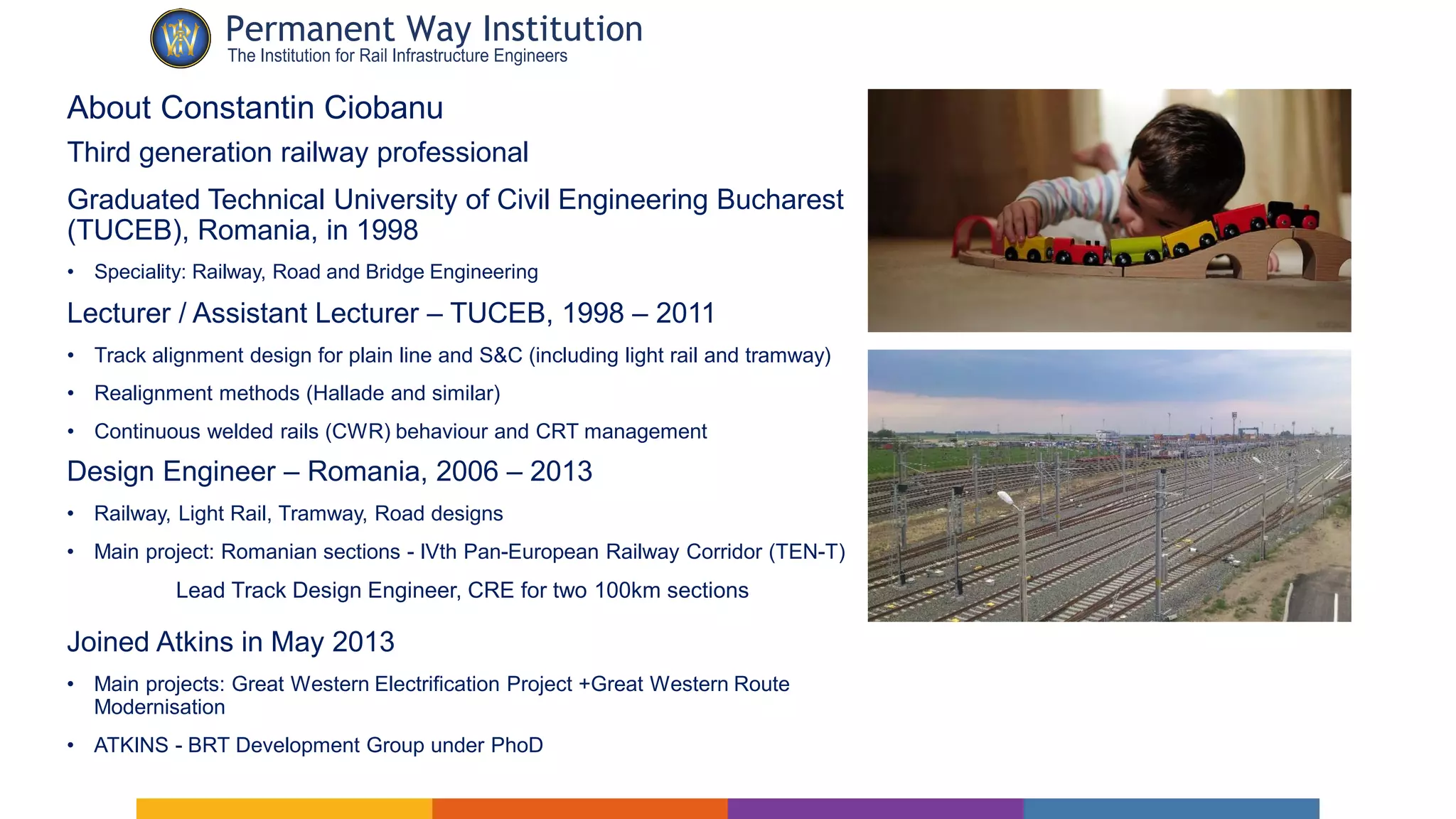 Permanent Way Institution
The Institution for Rail Infrastructure Engineers

About Constantin Ciobanu

Third generation railway professional

Graduated Technical University of Civil Engineering Bucharest (TUCEB), Romania, in 1998

• Speciality: Railway, Road and Bridge Engineering

Lecturer / Assistant Lecturer – TUCEB, 1998 – 2011

• Track alignment design for plain line and S&C (including light rail and tramway)

• Realignment methods (Hallade and similar)

• Continuous welded rails (CWR) behaviour and CRT management

Design Engineer – Romania, 2006 – 2013

• Railway, Light Rail, Tramway, Road designs

• Main project: Romanian sections - IVth Pan-European Railway Corridor (TEN-T)

Lead Track Design Engineer, CRE for two 100km sections

Joined Atkins in May 2013

• Main projects: Great Western Electrification Project +Great Western Route Modernisation

• ATKINS - BRT Development Group under PhoD